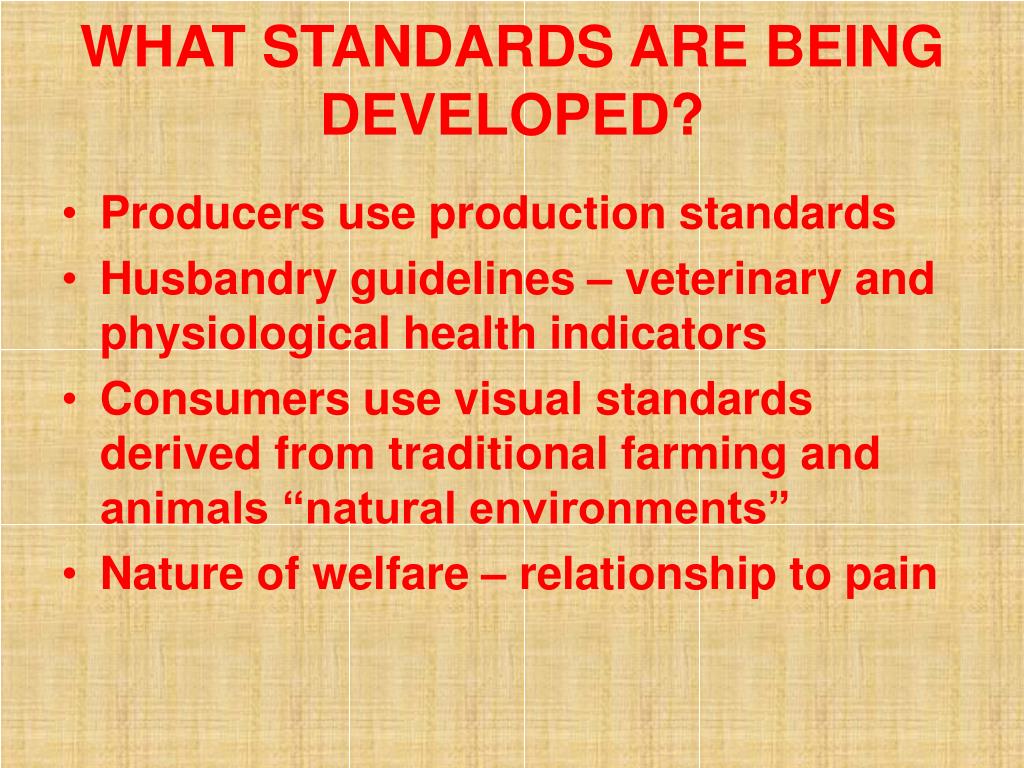 WHAT STANDARDS ARE BEING DEVELOPED?

• Producers use production standards
• Husbandry guidelines – veterinary and physiological health indicators
• Consumers use visual standards derived from traditional farming and animals “natural environments”
• Nature of welfare – relationship to pain